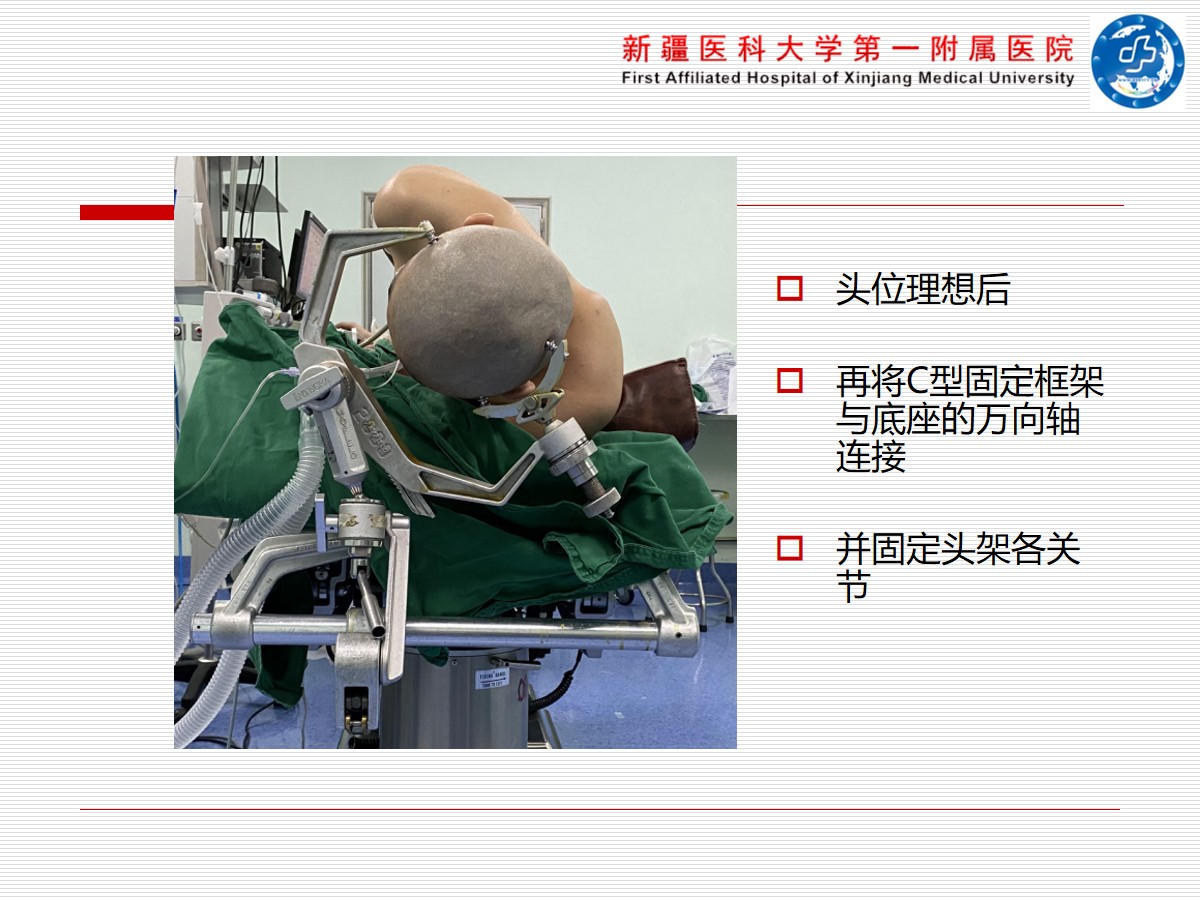 新疆医科大学第一附属医院
First Affiliated Hospital of Xinjiang Medical University

头位理想后

再将C型固定框架与底座的万向轴连接

并固定头架各关节